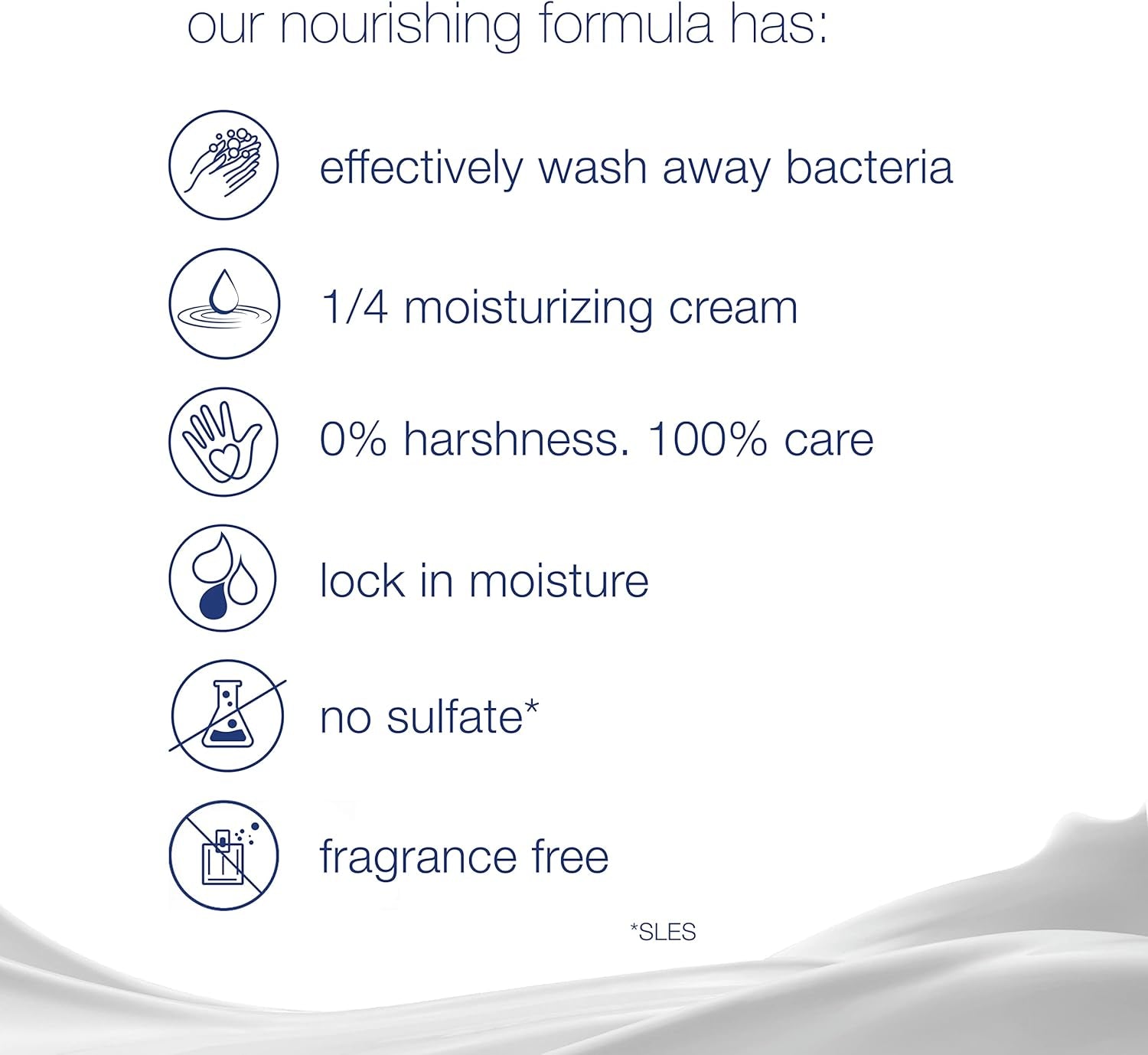 our nourishing formula has:

effectively wash away bacteria

1/4 moisturizing cream

0% harshness. 100% care

lock in moisture

no sulfate*

fragrance free

*SLES